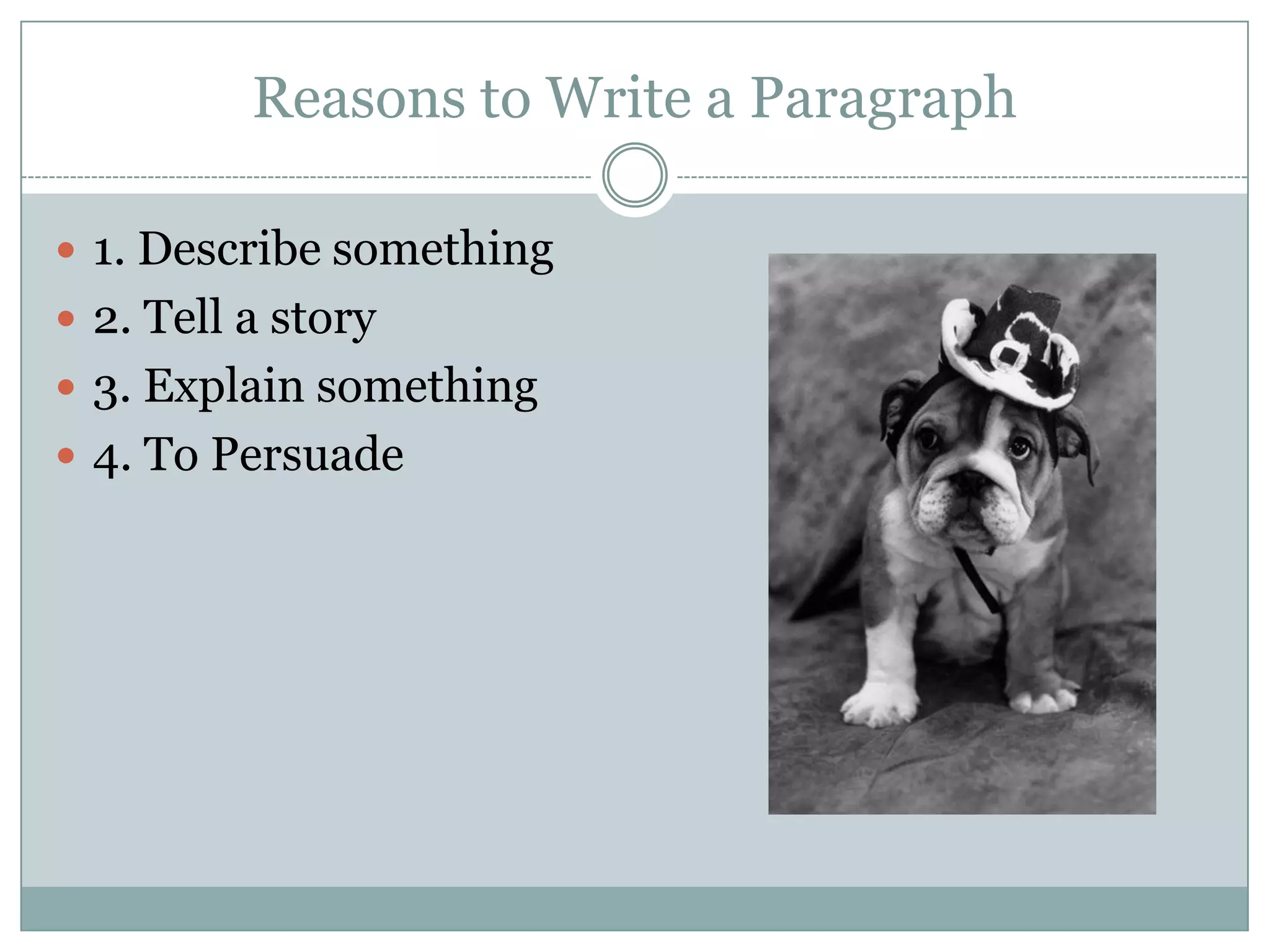 Reasons to Write a Paragraph

- 1. Describe something
- 2. Tell a story
- 3. Explain something
- 4. To Persuade